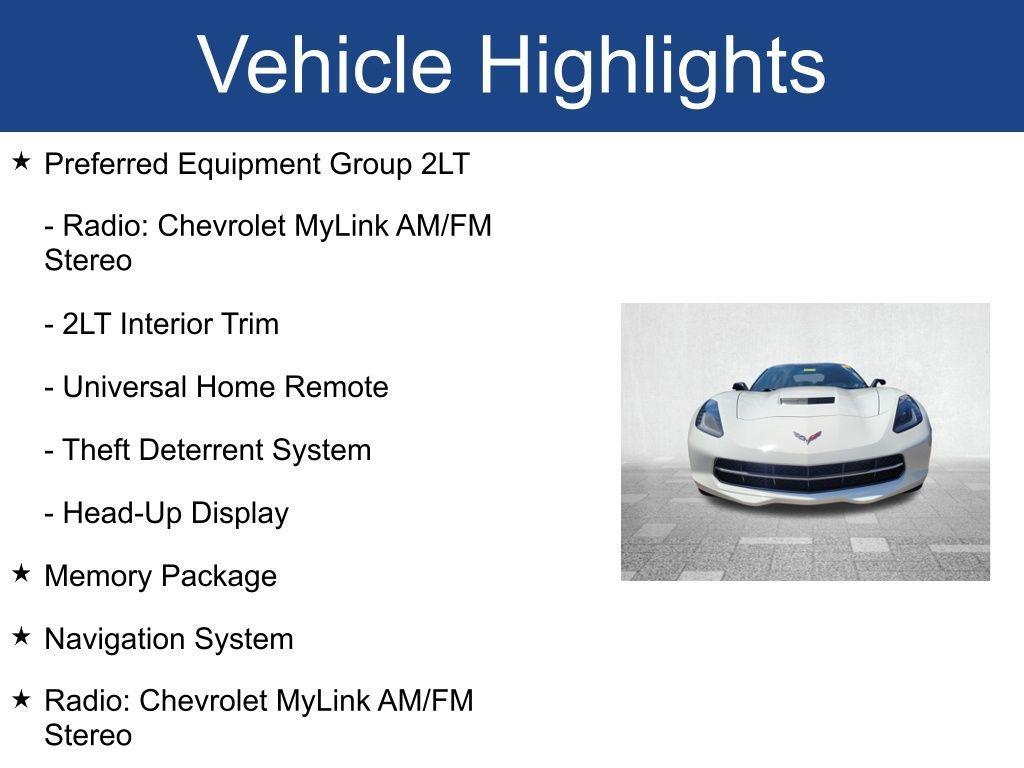 Vehicle Highlights

★ Preferred Equipment Group 2LT

- Radio: Chevrolet MyLink AM/FM Stereo

- 2LT Interior Trim

- Universal Home Remote

- Theft Deterrent System

- Head-Up Display

★ Memory Package

★ Navigation System

★ Radio: Chevrolet MyLink AM/FM Stereo